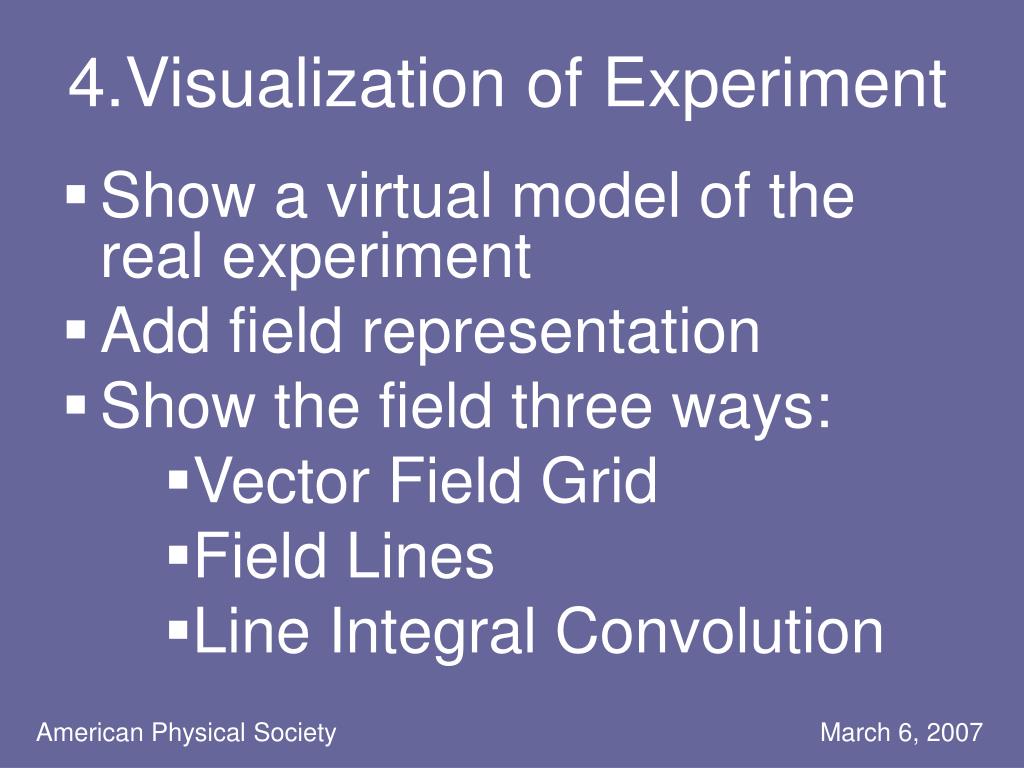 4.Visualization of Experiment

▪ Show a virtual model of the real experiment
▪ Add field representation
▪ Show the field three ways:
▪Vector Field Grid
▪Field Lines
▪Line Integral Convolution

American Physical Society

March 6, 2007